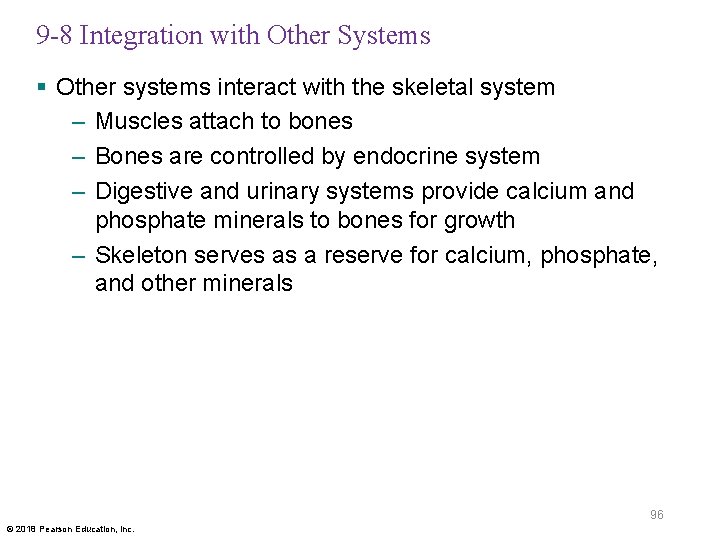 9-8 Integration with Other Systems

▪ Other systems interact with the skeletal system
– Muscles attach to bones
– Bones are controlled by endocrine system
– Digestive and urinary systems provide calcium and phosphate minerals to bones for growth
– Skeleton serves as a reserve for calcium, phosphate, and other minerals

96

© 2018 Pearson Education, Inc.